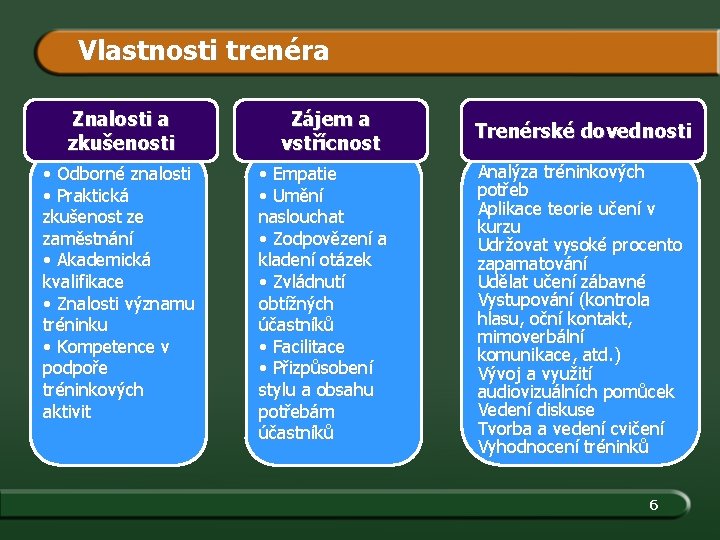 Vlastnosti trenéra

Znalosti a zkušenosti

• Odborné znalosti
• Praktická zkušenost ze zaměstnání
• Akademická kvalifikace
• Znalosti významu tréninku
• Kompetence v podpoře tréninkových aktivit

Zájem a vstřícnost

• Empatie
• Umění naslouchat
• Zodpovězení a kladení otázek
• Zvládnutí obtížných účastníků
• Facilitace
• Přizpůsobení stylu a obsahu potřebám účastníků

Trenérské dovednosti

Analýza tréninkových potřeb
Aplikace teorie učení v kurzu
Udržovat vysoké procento zapamatování
Udělat učení zábavné
Vystupování (kontrola hlasu, oční kontakt, mimoverbální komunikace, atd.)
Vývoj a využití audiovizuálních pomůcek
Vedení diskuse
Tvorba a vedení cvičení
Vyhodnocení tréninků

6